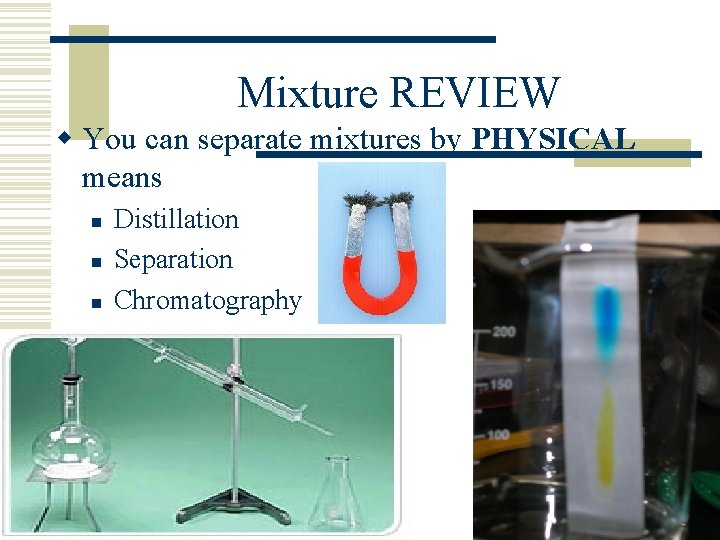 Mixture REVIEW

You can separate mixtures by PHYSICAL means

Distillation

Separation

Chromatography

200

150

100